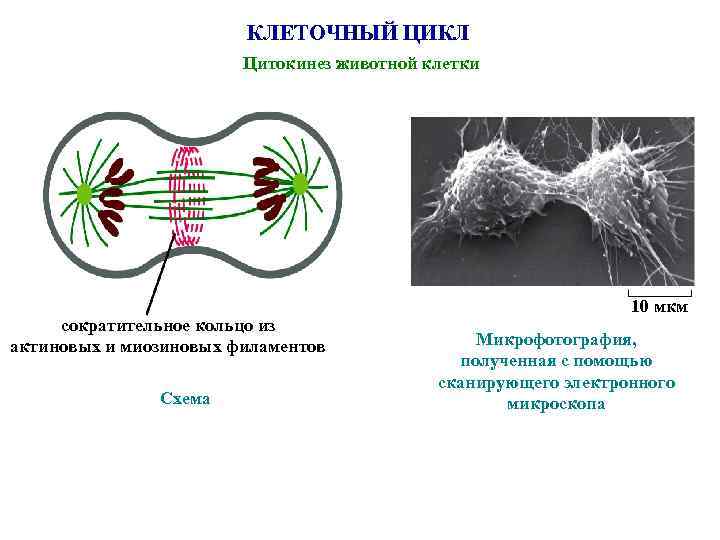 КЛЕТОЧНЫЙ ЦИКЛ

Цитокинез животной клетки

сократительное кольцо из актиновых и миозиновых филаментов

Схема

10 мкм

Микрофотография, полученная с помощью сканирующего электронного микроскопа